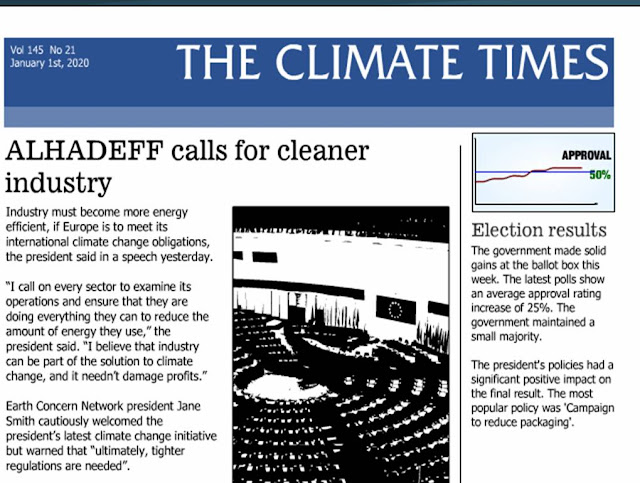 Vol 145 No 21
January 1st, 2020

THE CLIMATE TIMES

ALHADEFF calls for cleaner industry

Industry must become more energy efficient, if Europe is to meet its international climate change obligations, the president said in a speech yesterday.

"I call on every sector to examine its operations and ensure that they are doing everything they can to reduce the amount of energy they use," the president said. "I believe that industry can be part of the solution to climate change, and it needn't damage profits."

Earth Concern Network president Jane Smith cautiously welcomed the president's latest climate change initiative but warned that "ultimately, tighter regulations are needed".

APPROVAL
50%

Election results

The government made solid gains at the ballot box this week. The latest polls show an average approval rating increase of 25%. The government maintained a small majority.

The president's policies had a significant positive impact on the final result. The most popular policy was 'Campaign to reduce packaging'.